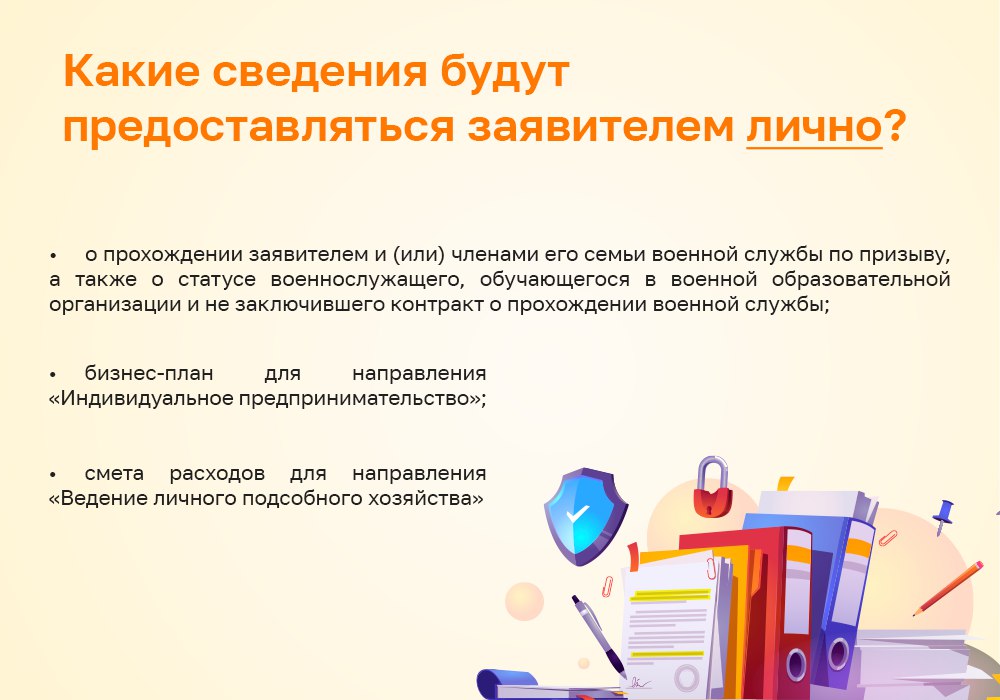 Какие сведения будут предоставляться заявителем лично?

• о прохождении заявителем и (или) членами его семьи военной службы по призыву, а также о статусе военнослужащего, обучающегося в военной образовательной организации и не заключившего контракт о прохождении военной службы;

• бизнес-план для направления «Индивидуальное предпринимательство»;

• смета расходов для направления «Ведение личного подсобного хозяйства»